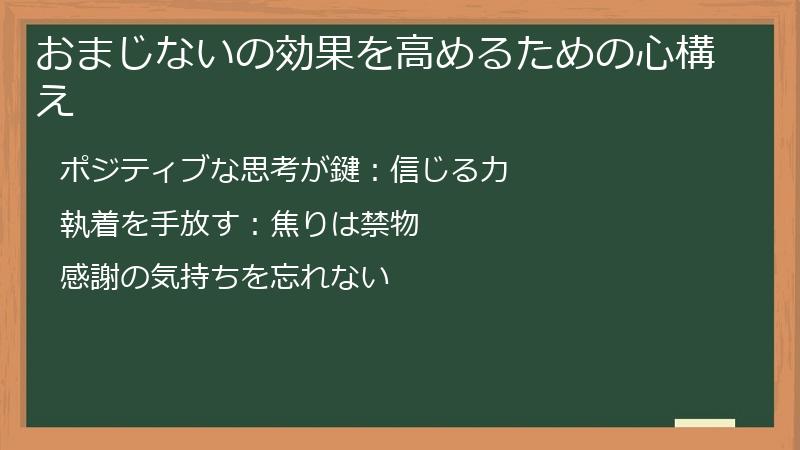 おまじないの効果を高めるための心構え

ポジティブな思考が鍵：信じる力

執着を手放す：焦りは禁物

感謝の気持ちを忘れない